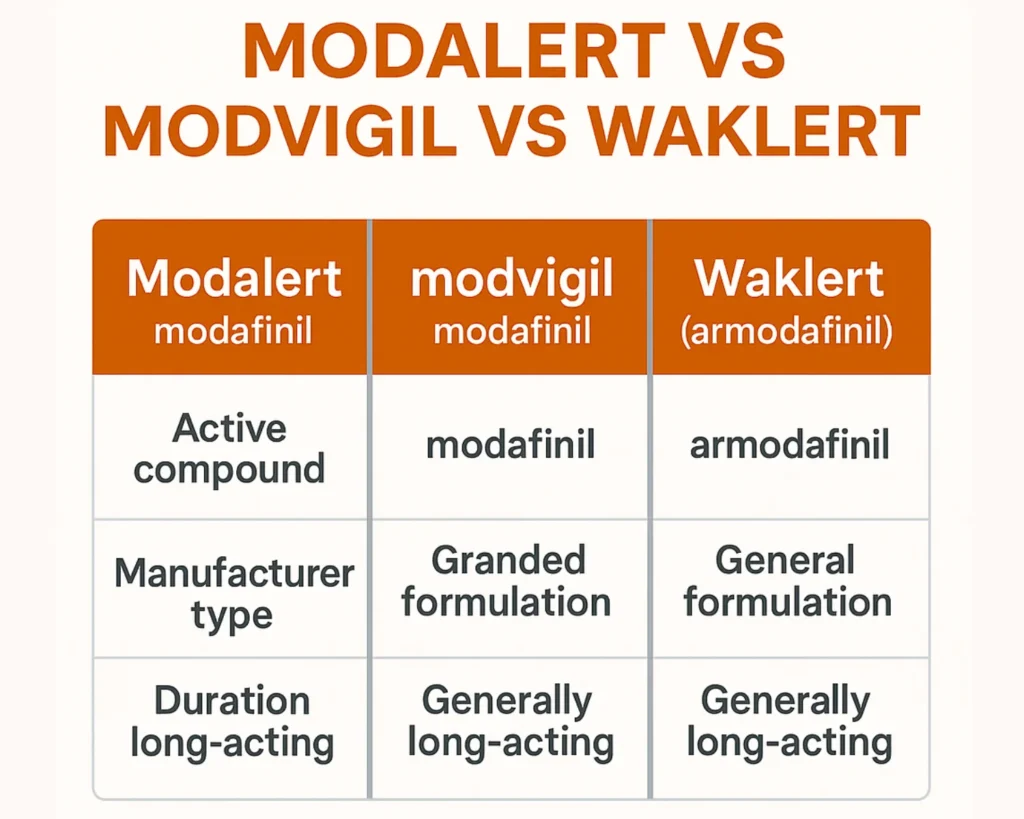 MODALERT VS MODVIGIL VS WAKLERT

| Modalert modafinil | modvigil modafinil | Waklert (armodafinil) |
|---|---|---|
| Active compound | modafinil | armodafinil |
| Manufacturer type | Granded formulation | General formulation |
| Duration long-acting | Generally long-acting | Generally long-acting |